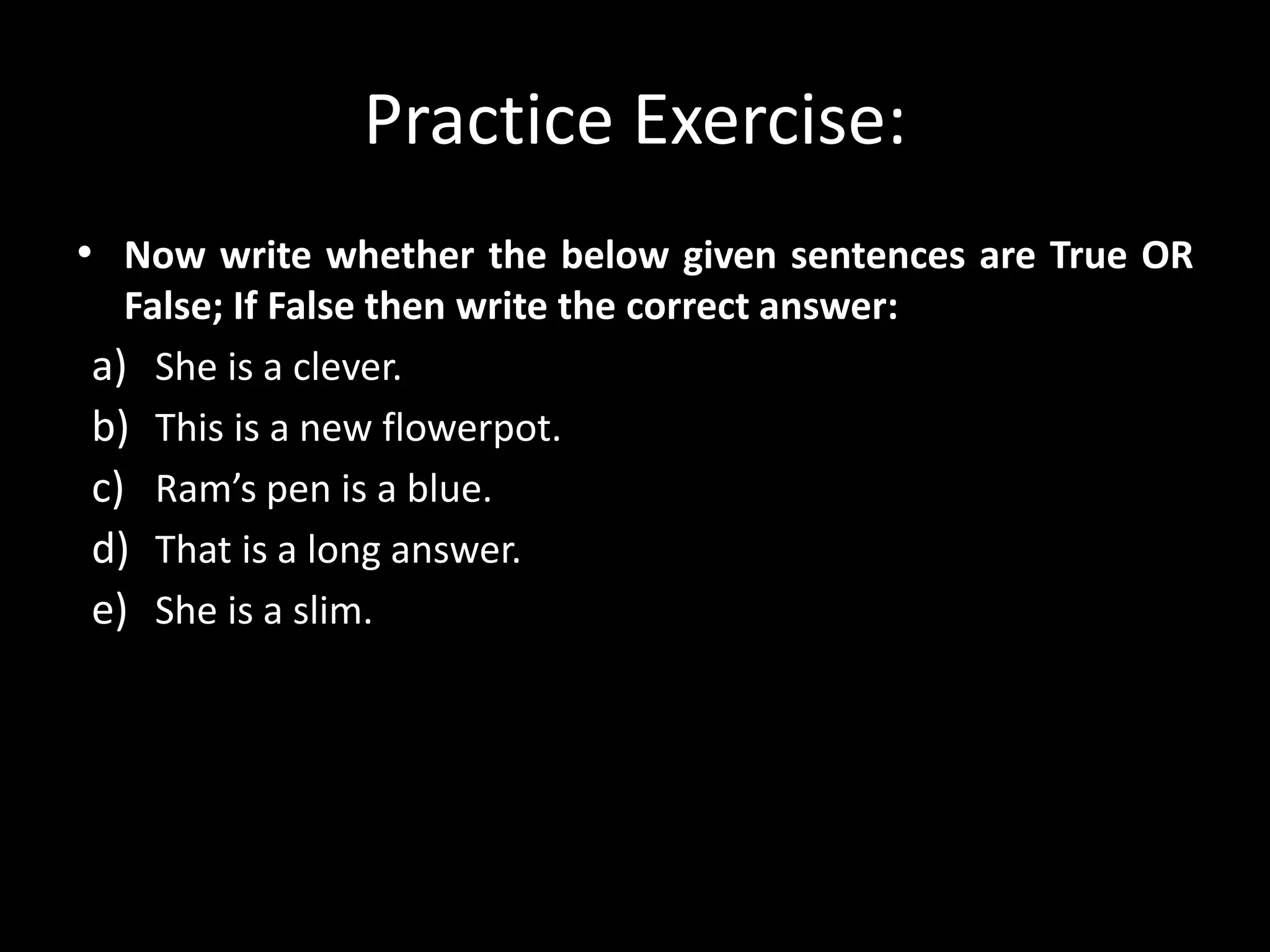 Practice Exercise:

• Now write whether the below given sentences are True OR False; If False then write the correct answer:

a) She is a clever.
b) This is a new flowerpot.
c) Ram’s pen is a blue.
d) That is a long answer.
e) She is a slim.